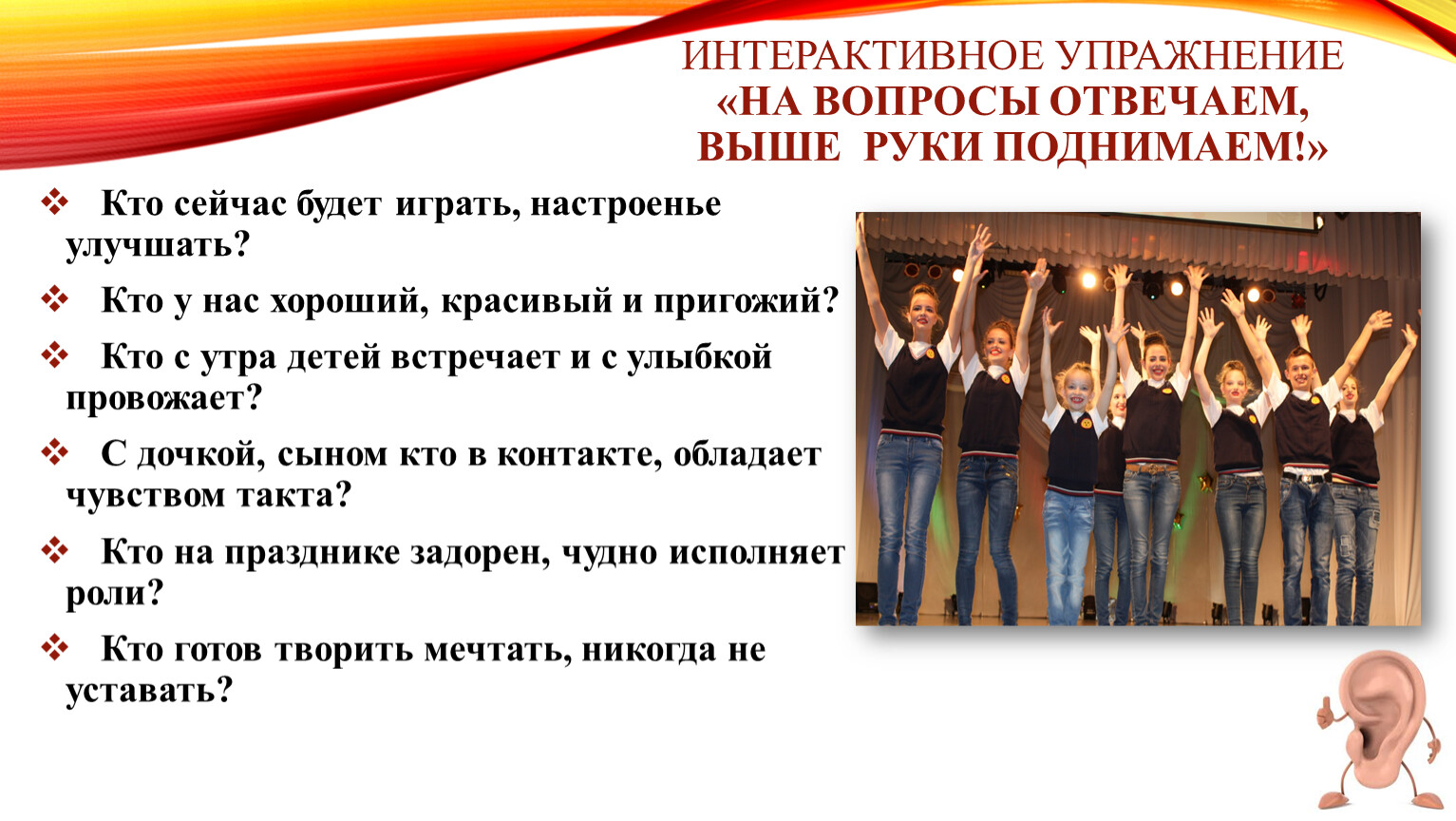 ИНТЕРАКТИВНОЕ УПРАЖНЕНИЕ
«НА ВОПРОСЫ ОТВЕЧАЕМ, ВЫШЕ РУКИ ПОДНИМАЕМ!»

❖ Кто сейчас будет играть, настроенье улучшать?

❖ Кто у нас хороший, красивый и пригожий?

❖ Кто с утра детей встречает и с улыбкой провожает?

❖ С дочкой, сыном кто в контакте, обладает чувством такта?

❖ Кто на празднике задорен, чудно исполняет роли?

❖ Кто готов творить мечтать, никогда не уставать?